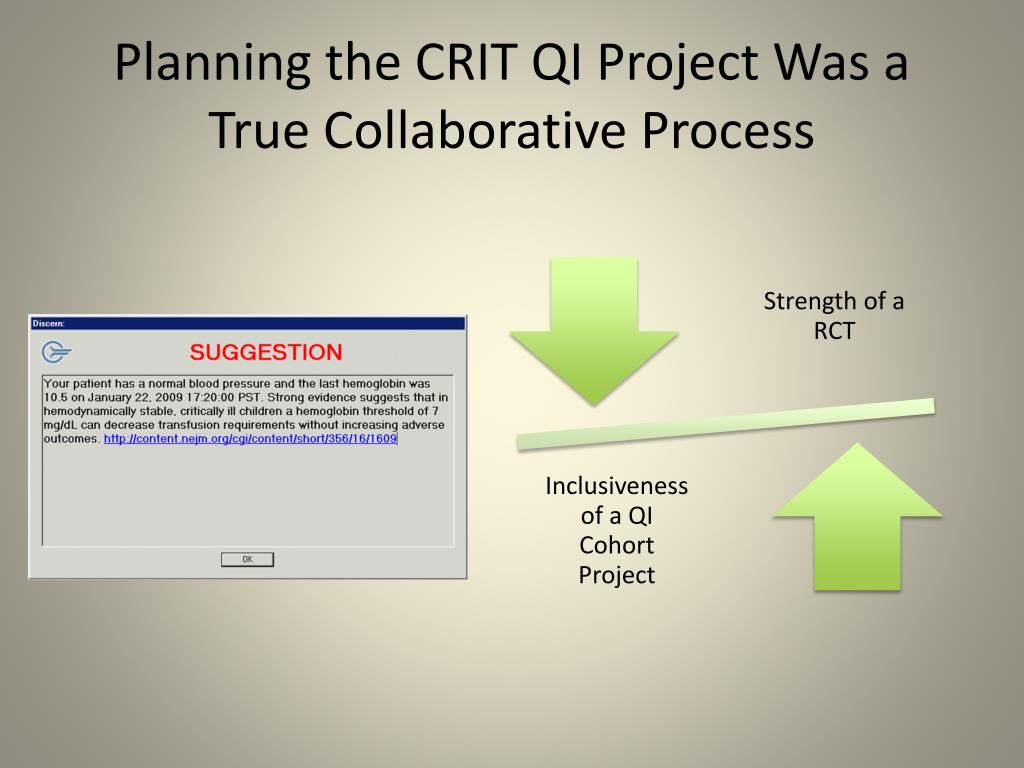 Planning the CRIT QI Project Was a True Collaborative Process

Discern:

SUGGESTION

Your patient has a normal blood pressure and the last hemoglobin was 10.5 on January 22, 2009 17:20:00 PST. Strong evidence suggests that in hemodynamically stable, critically ill children a hemoglobin threshold of 7 mg/dL can decrease transfusion requirements without increasing adverse outcomes. http://content.nejm.org/cgi/content/short/356/16/1609

OK

Strength of a RCT

Inclusiveness of a QI Cohort Project